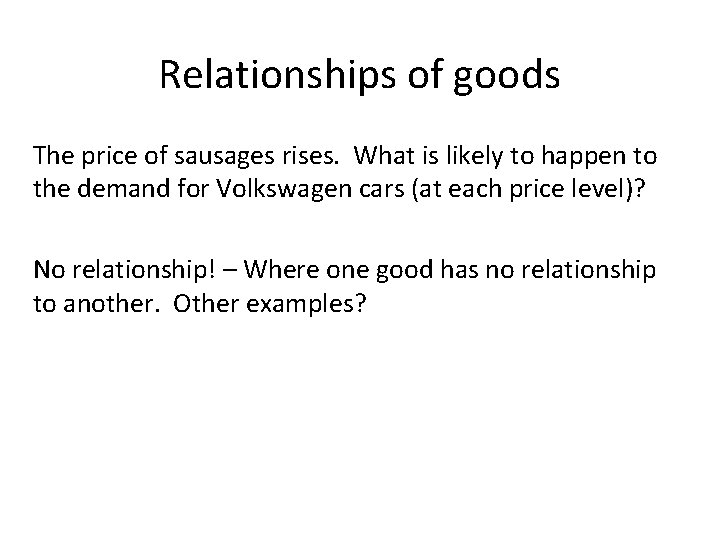 Relationships of goods

The price of sausages rises.  What is likely to happen to the demand for Volkswagen cars (at each price level)?

No relationship! – Where one good has no relationship to another.  Other examples?